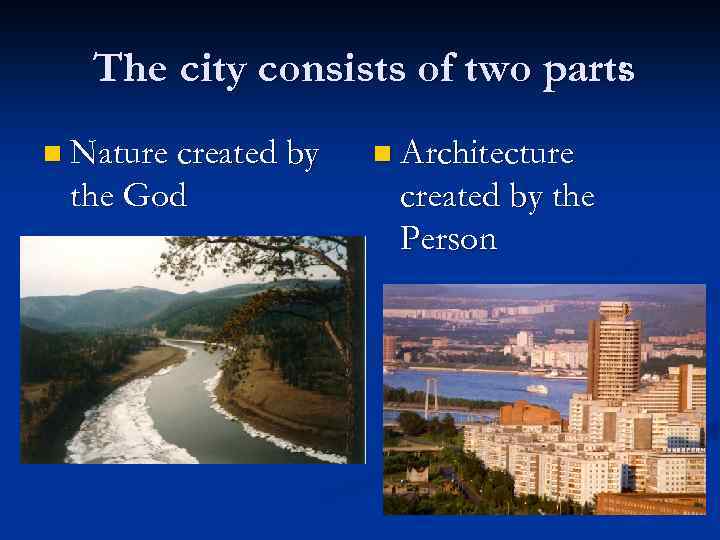 The city consists of two parts

Nature created by the God

Architecture created by the Person